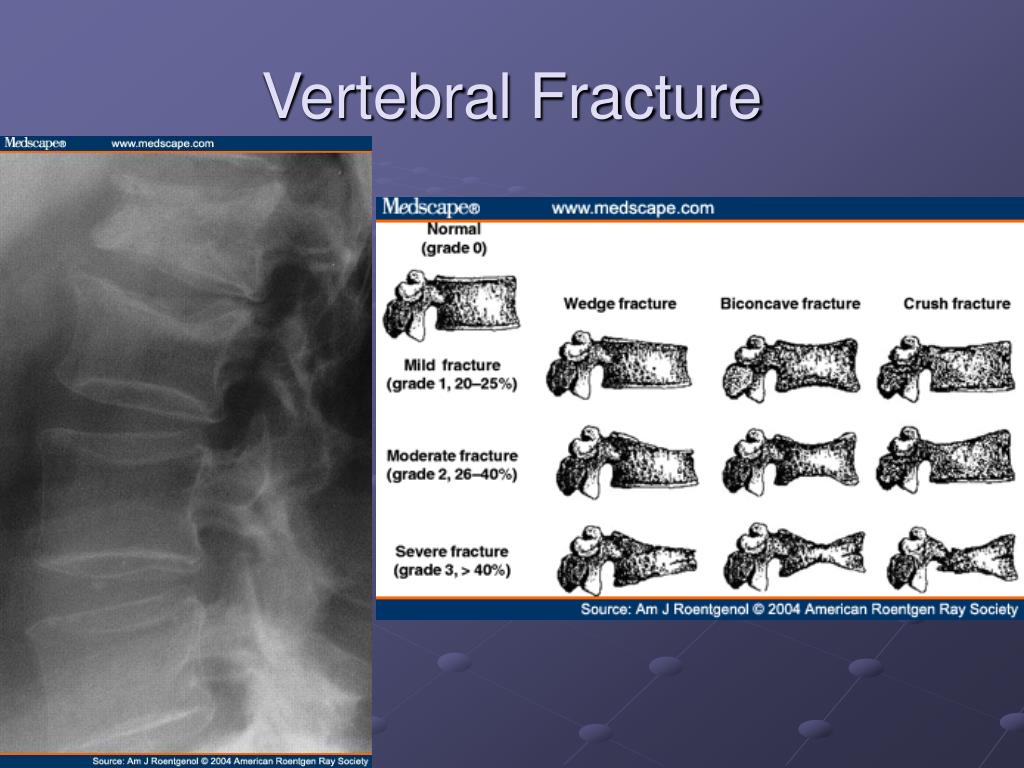 Vertebral Fracture

Medscape® www.medscape.com

Source: Am J Roentgenol © 2004 American Roentgen Ray Society

Medscape® www.medscape.com

Normal (grade 0)

Wedge fracture

Biconcave fracture

Crush fracture

Mild fracture (grade 1, 20–25%)

Moderate fracture (grade 2, 26–40%)

Severe fracture (grade 3, > 40%)

Source: Am J Roentgenol © 2004 American Roentgen Ray Society